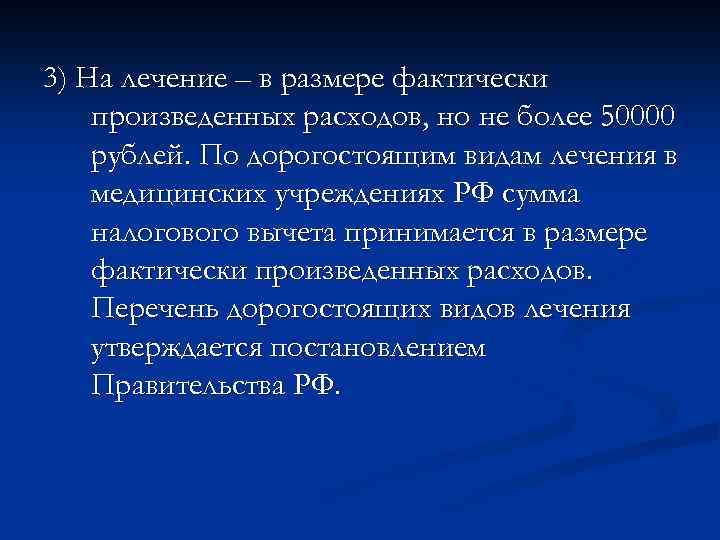 3) На лечение – в размере фактически произведенных расходов, но не более 50000 рублей. По дорогостоящим видам лечения в медицинских учреждениях РФ сумма налогового вычета принимается в размере фактически произведенных расходов. Перечень дорогостоящих видов лечения утверждается постановлением Правительства РФ.